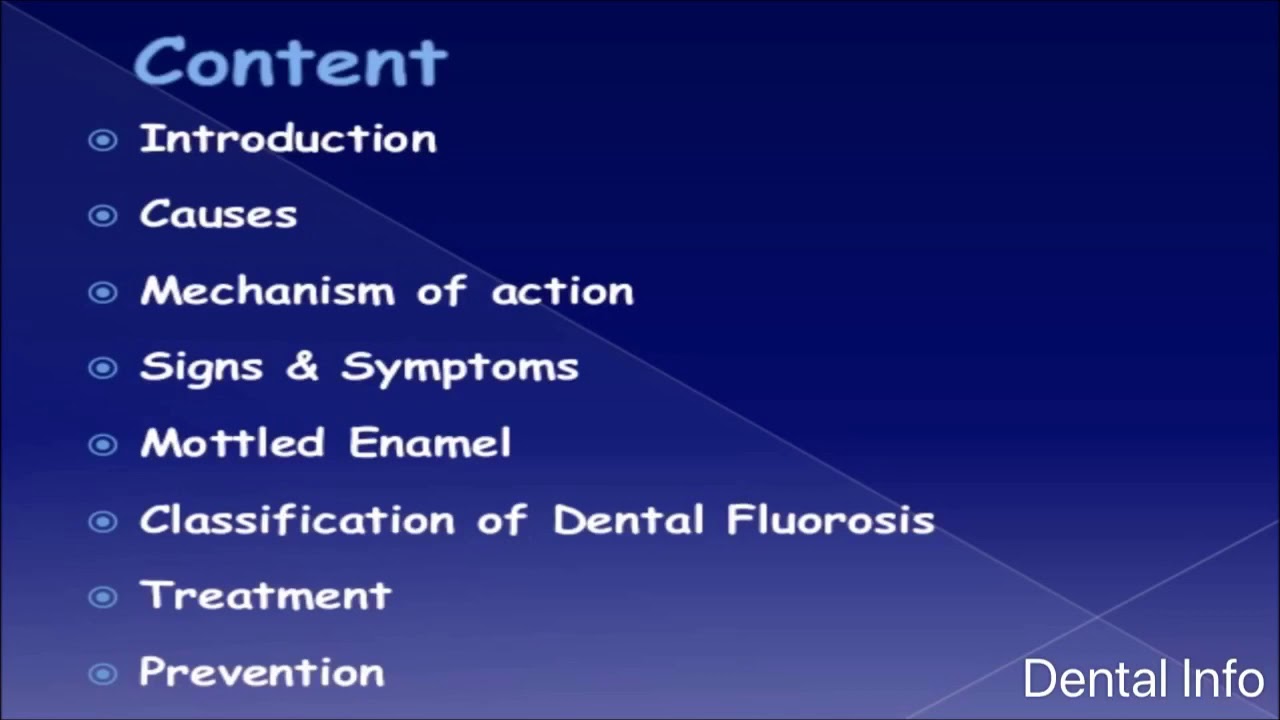 Content

Introduction

Causes

Mechanism of action

Signs & Symptoms

Mottled Enamel

Classification of Dental Fluorosis

Treatment

Prevention

Dental Info